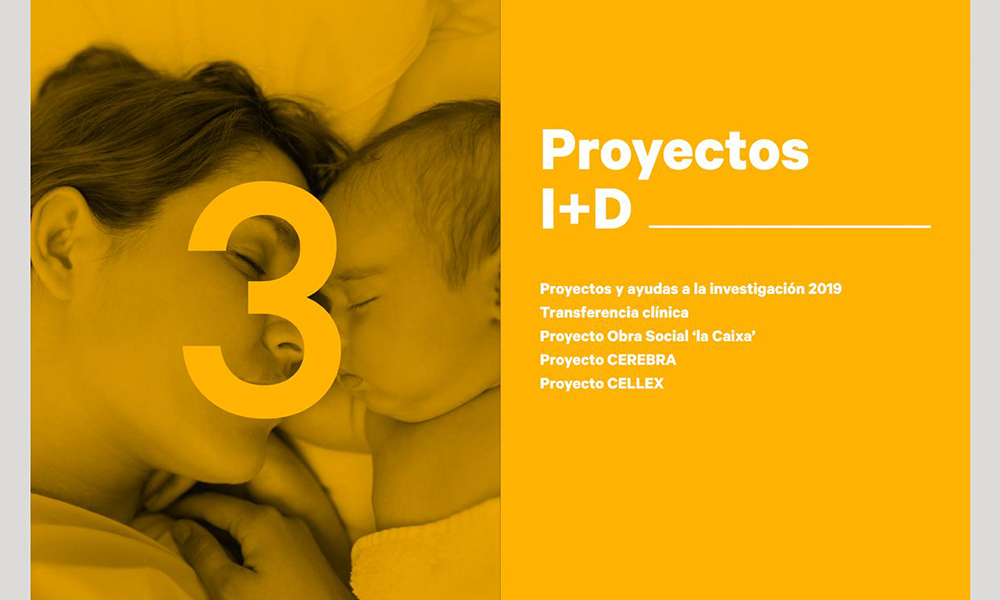 3

Proyectos I+D

Proyectos y ayudas a la investigación 2019
Transferencia clínica
Proyecto Obra Social 'la Caixa'
Proyecto CEREBRA
Proyecto CELLEX